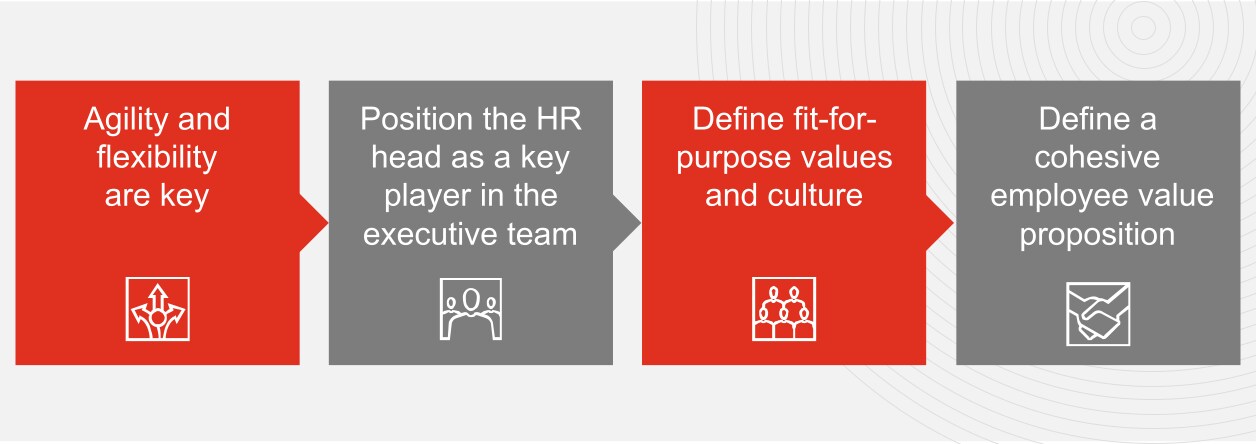 Agility and flexibility are key

Position the HR head as a key player in the executive team

Define fit-for-purpose values and culture

Define a cohesive employee value proposition